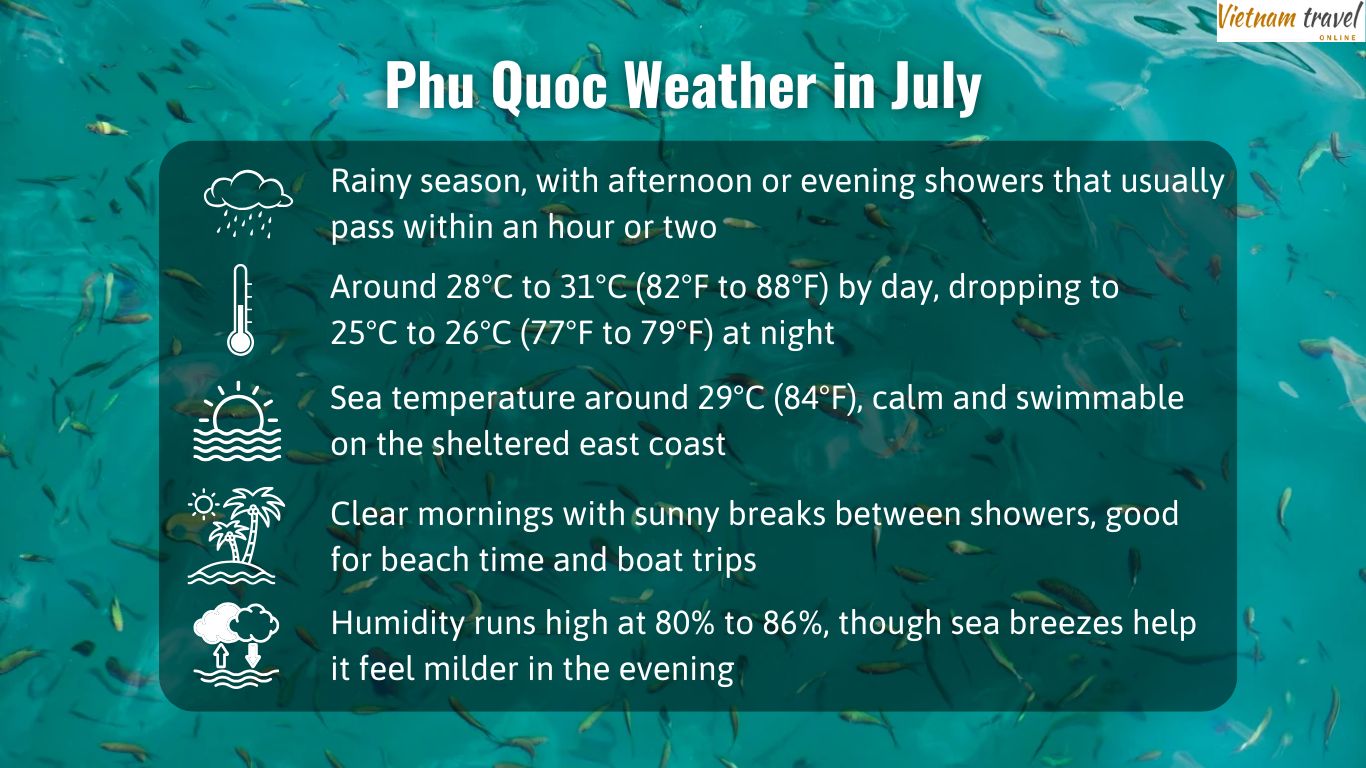 Vietnam travel
ONLINE

Phu Quoc Weather in July

Rainy season, with afternoon or evening showers that usually pass within an hour or two

Around 28°C to 31°C (82°F to 88°F) by day, dropping to 25°C to 26°C (77°F to 79°F) at night

Sea temperature around 29°C (84°F), calm and swimmable on the sheltered east coast

Clear mornings with sunny breaks between showers, good for beach time and boat trips

Humidity runs high at 80% to 86%, though sea breezes help it feel milder in the evening